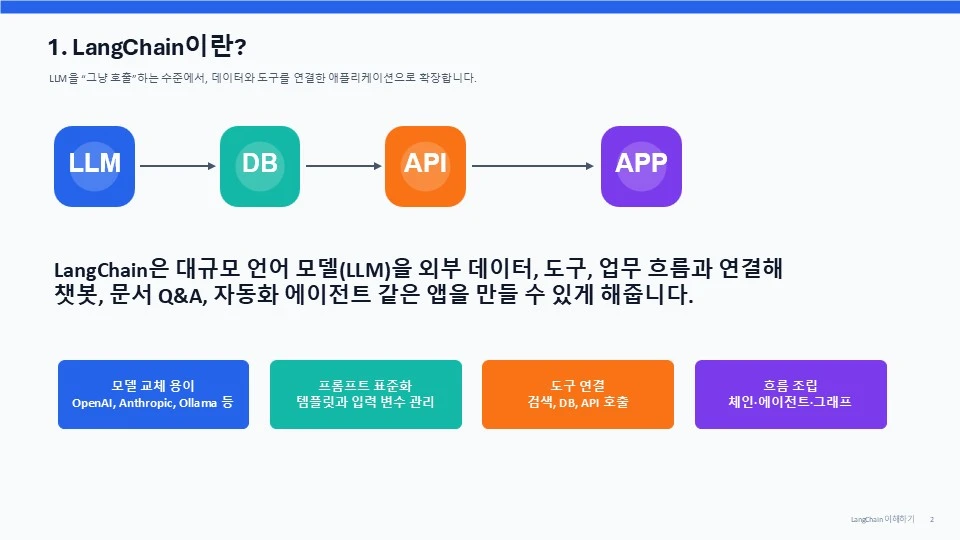 1. LangChain이란?

LLM을 "그냥 호출"하는 수준에서, 데이터와 도구를 연결한 애플리케이션으로 확장합니다.

LLM

DB

API

APP

LangChain은 대규모 언어 모델(LLM)을 외부 데이터, 도구, 업무 흐름과 연결해 챗봇, 문서 Q&A, 자동화 에이전트 같은 앱을 만들 수 있게 해줍니다.

모델 교체 용이
OpenAI, Anthropic, Ollama 등

프롬프트 표준화
템플릿과 입력 변수 관리

도구 연결
검색, DB, API 호출

흐름 조립
체인·에이전트·그래프

LangChain 이해하기 2